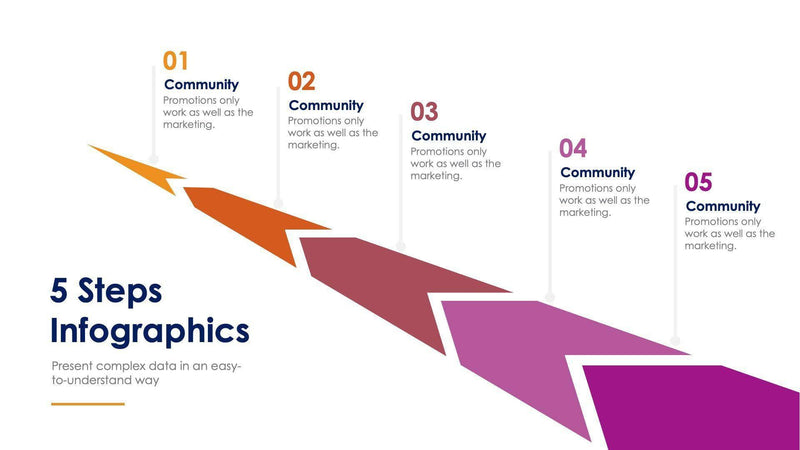 01
Community
Promotions only work as well as the marketing.

02
Community
Promotions only work as well as the marketing.

03
Community
Promotions only work as well as the marketing.

04
Community
Promotions only work as well as the marketing.

05
Community
Promotions only work as well as the marketing.

5 Steps Infographics

Present complex data in an easy-to-understand way